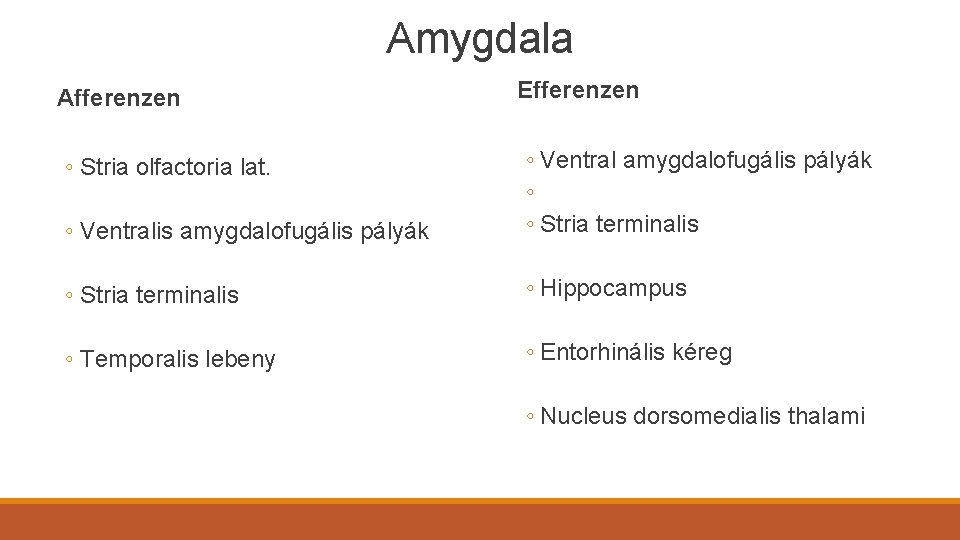 Amygdala

Afferenzen

◦ Stria olfactoria lat.

◦ Ventralis amygdalofugális pályák

◦ Stria terminalis

◦ Temporalis lebeny

Efferenzen

◦ Ventral amygdalofugális pályák

◦

◦ Stria terminalis

◦ Hippocampus

◦ Entorhinális kéreg

◦ Nucleus dorsomedialis thalami